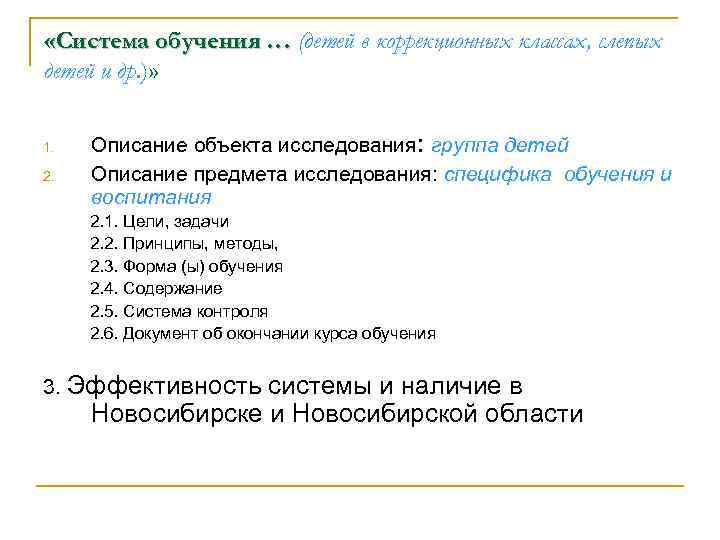 «Система обучения … (детей в коррекционных классах, слепых детей и др.)»

1. Описание объекта исследования: группа детей
2. Описание предмета исследования: специфика обучения и воспитания

2.1. Цели, задачи
2.2. Принципы, методы,
2.3. Форма (ы) обучения
2.4. Содержание
2.5. Система контроля
2.6. Документ об окончании курса обучения

3. Эффективность системы и наличие в Новосибирске и Новосибирской области